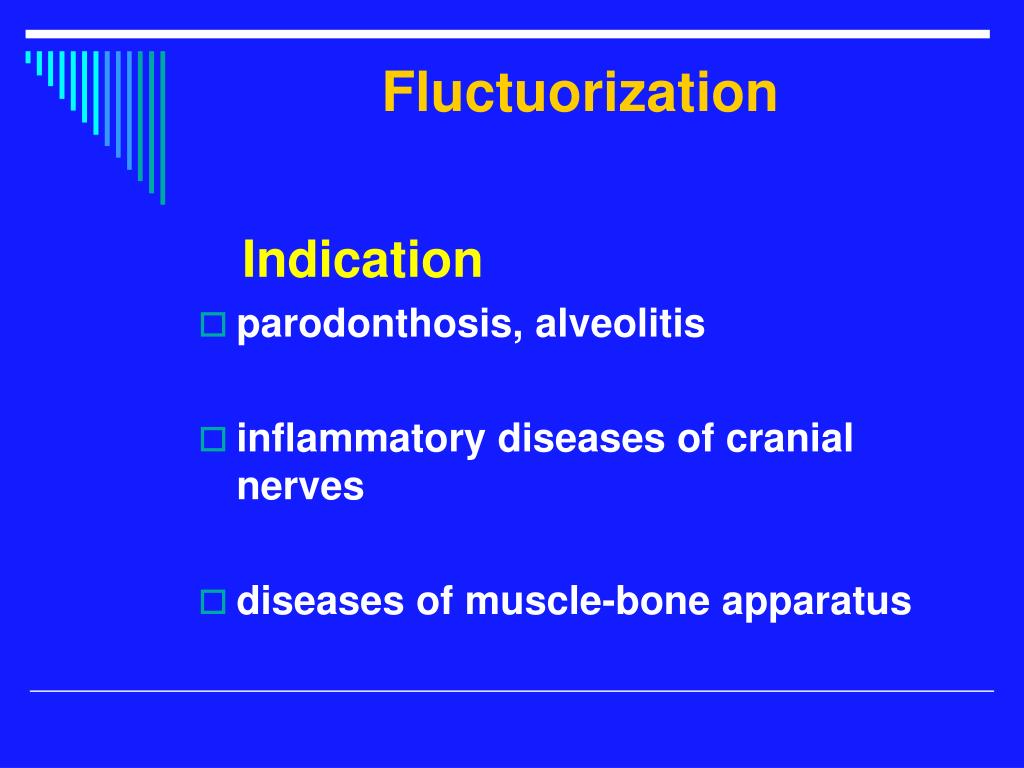 Fluctuorization

Indication

parodonthosis, alveolitis

inflammatory diseases of cranial nerves

diseases of muscle-bone apparatus